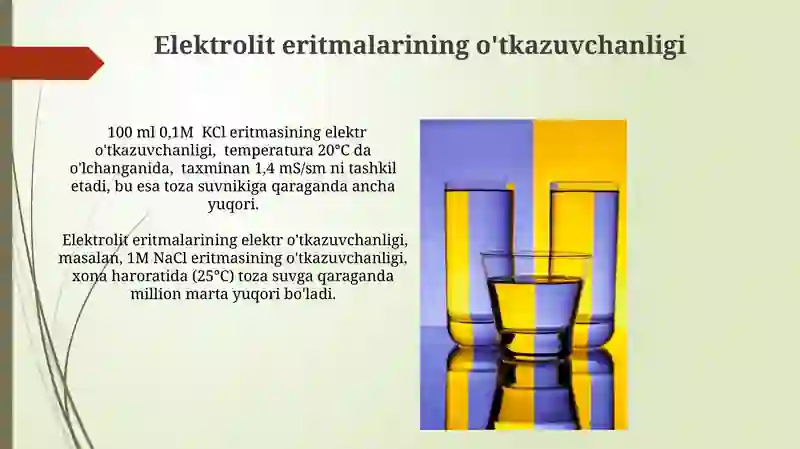 Elektrolit eritmalarining o'tkazuvchanligi

100 ml 0,1M KCl eritmasining elektr o'tkazuvchanligi, temperatura 20°C da o'lchanganida, taxminan 1,4 mS/sm ni tashkil etadi, bu esa toza suvnikiga qaraganda ancha yuqori.

Elektrolit eritmalarining elektr o'tkazuvchanligi, masalan, 1M NaCl eritmasining o'tkazuvchanligi, xona haroratida (25°C) toza suvga qaraganda million marta yuqori bo'ladi.